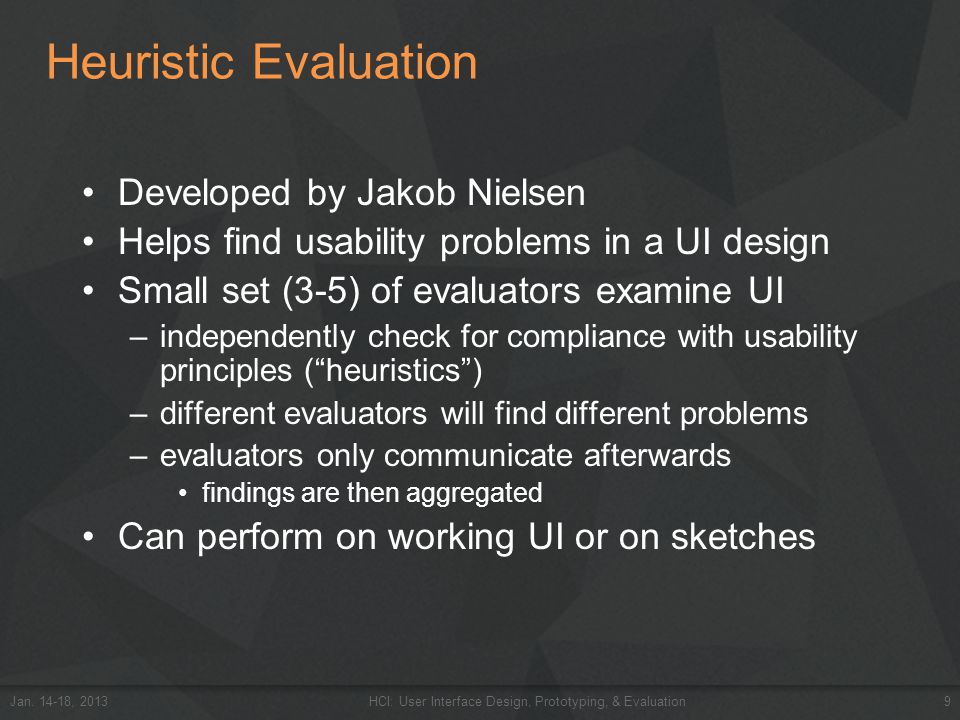 Heuristic Evaluation

• Developed by Jakob Nielsen
• Helps find usability problems in a UI design
• Small set (3-5) of evaluators examine UI
– independently check for compliance with usability principles (“heuristics”)
– different evaluators will find different problems
– evaluators only communicate afterwards
• findings are then aggregated
• Can perform on working UI or on sketches

Jan. 14-18, 2013
HCI: User Interface Design, Prototyping, & Evaluation
9